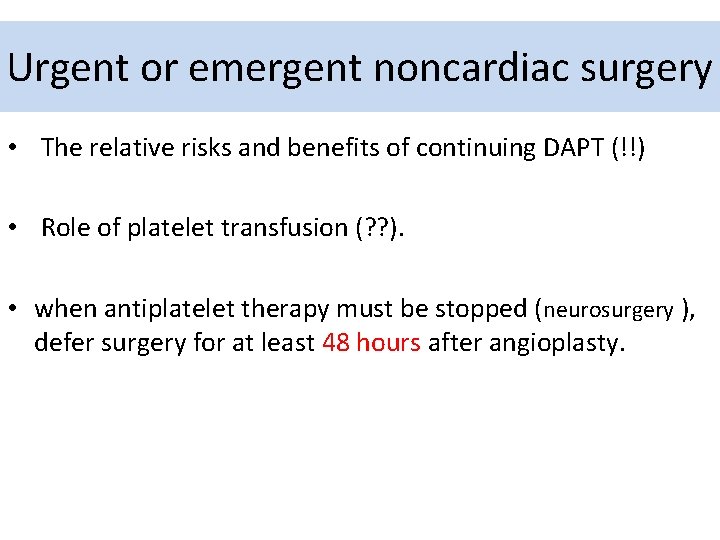 Urgent or emergent noncardiac surgery

• The relative risks and benefits of continuing DAPT (!!)

• Role of platelet transfusion (??).

• when antiplatelet therapy must be stopped (neurosurgery ), defer surgery for at least 48 hours after angioplasty.